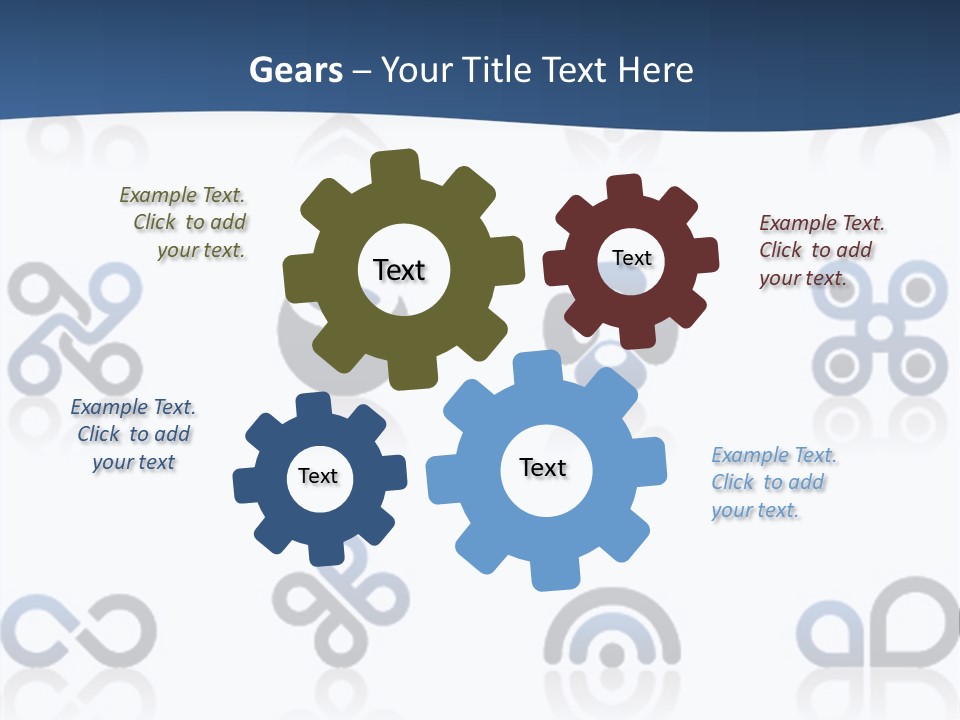 Gears – Your Title Text Here

Example Text. Click to add your text.

Text

Text

Example Text. Click to add your text.

Example Text. Click to add your text

Text

Text

Example Text. Click to add your text.